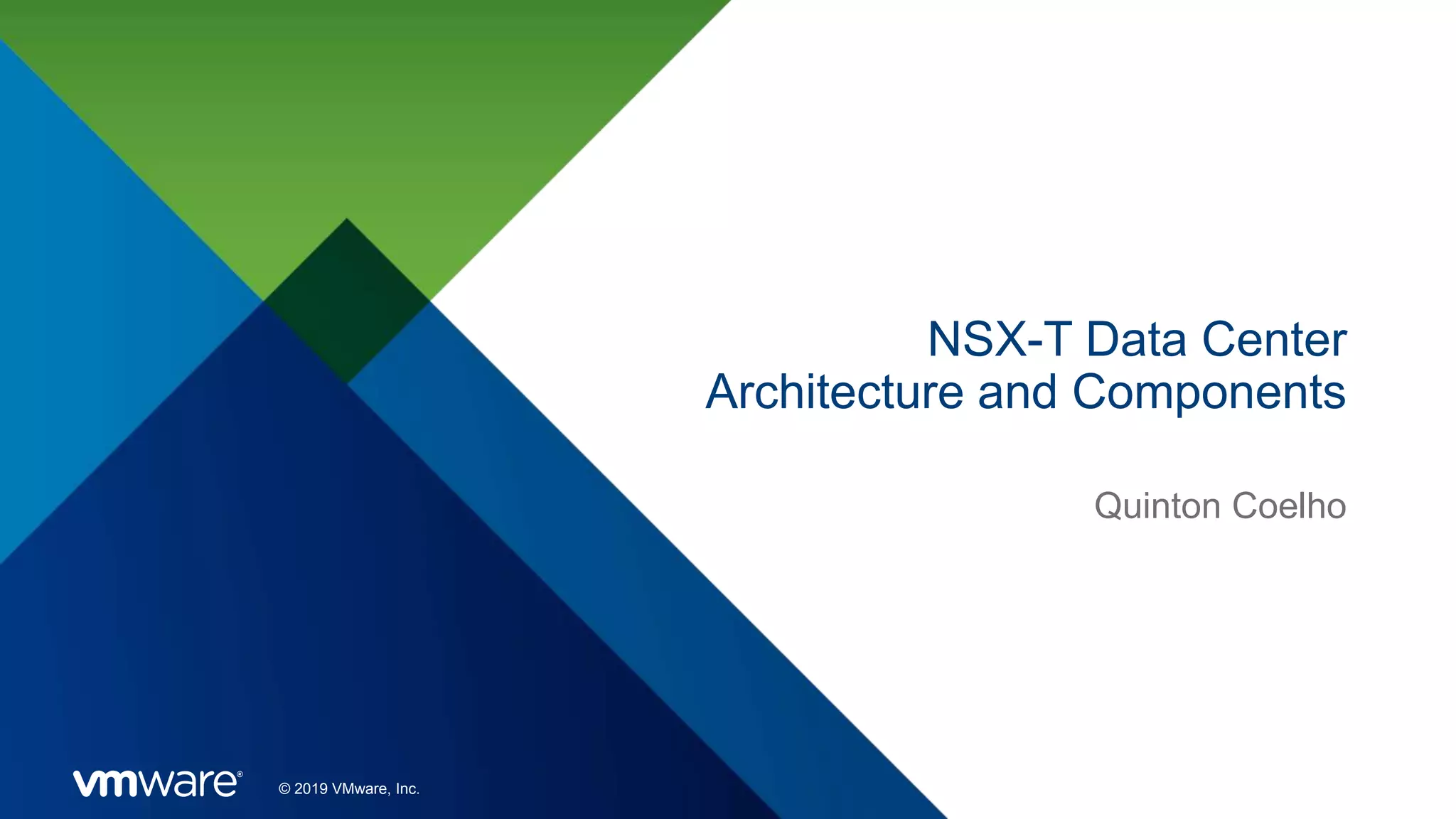 NSX-T Data Center
Architecture and Components

Quinton Coelho

vmware®

© 2019 VMware, Inc.